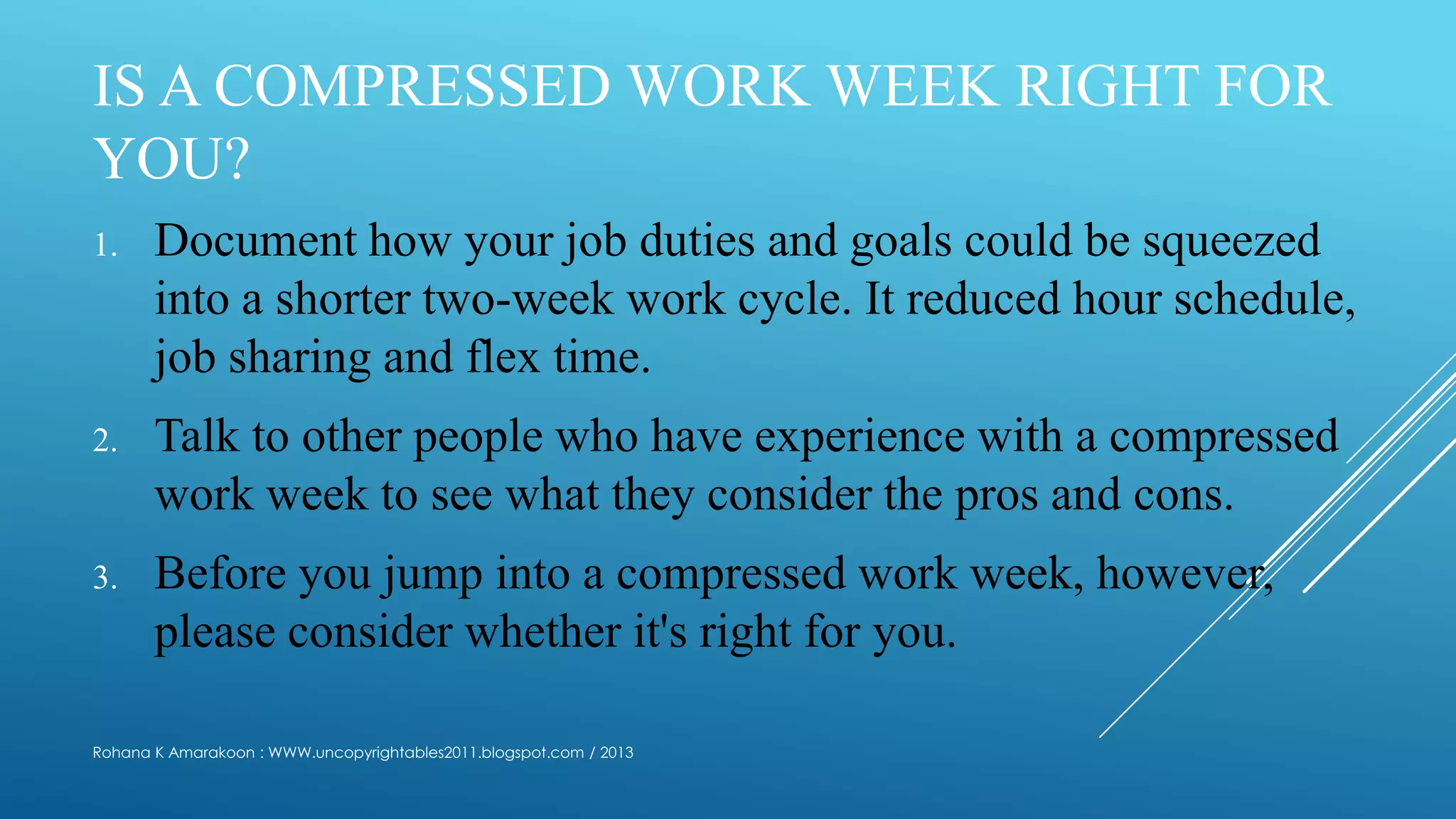 IS A COMPRESSED WORK WEEK RIGHT FOR YOU?

1. Document how your job duties and goals could be squeezed into a shorter two-week work cycle. It reduced hour schedule, job sharing and flex time.

2. Talk to other people who have experience with a compressed work week to see what they consider the pros and cons.

3. Before you jump into a compressed work week, however, please consider whether it's right for you.

Rohana K Amarakoon : WWW.uncopyrightables2011.blogspot.com / 2013